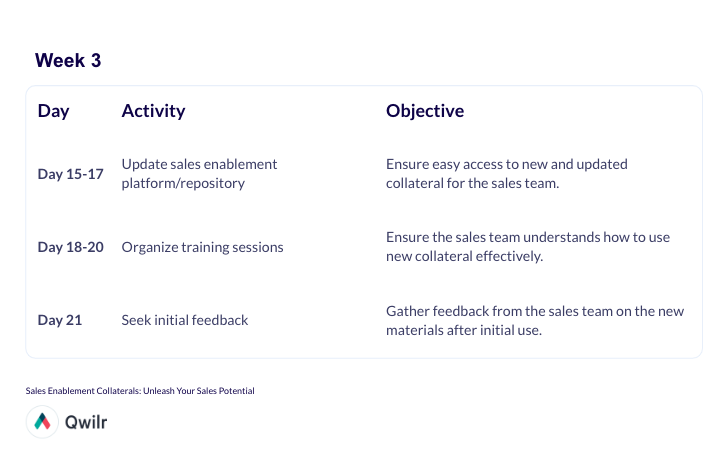 Week 3

| Day | Activity | Objective |
|---|---|---|
| Day 15-17 | Update sales enablement platform/repository | Ensure easy access to new and updated collateral for the sales team. |
| Day 18-20 | Organize training sessions | Ensure the sales team understands how to use new collateral effectively. |
| Day 21 | Seek initial feedback | Gather feedback from the sales team on the new materials after initial use. |

Sales Enablement Collaterals: Unleash Your Sales Potential

Qwilr